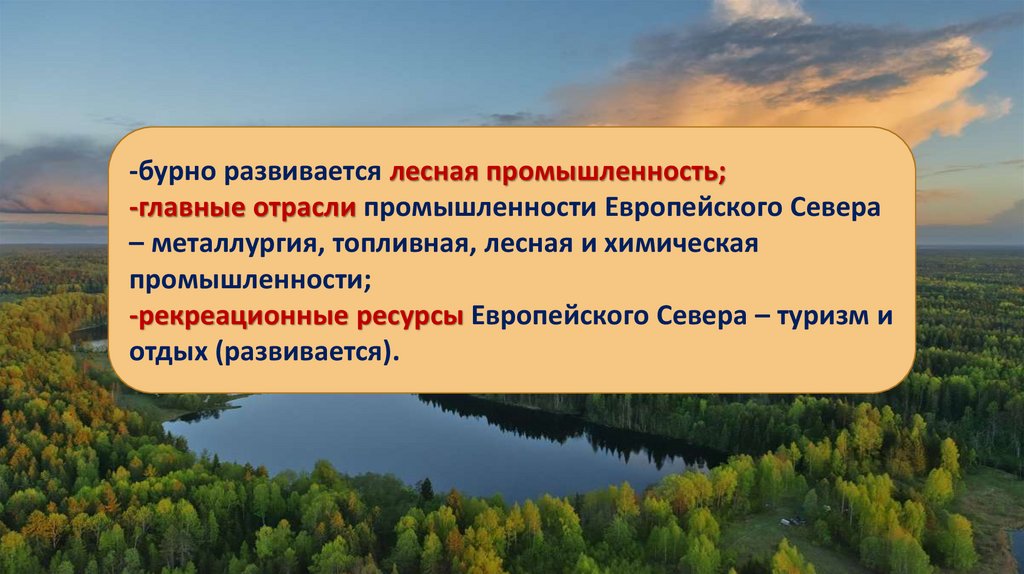 -бурно развивается лесная промышленность;
-главные отрасли промышленности Европейского Севера – металлургия, топливная, лесная и химическая промышленности;
-рекреационные ресурсы Европейского Севера – туризм и отдых (развивается).